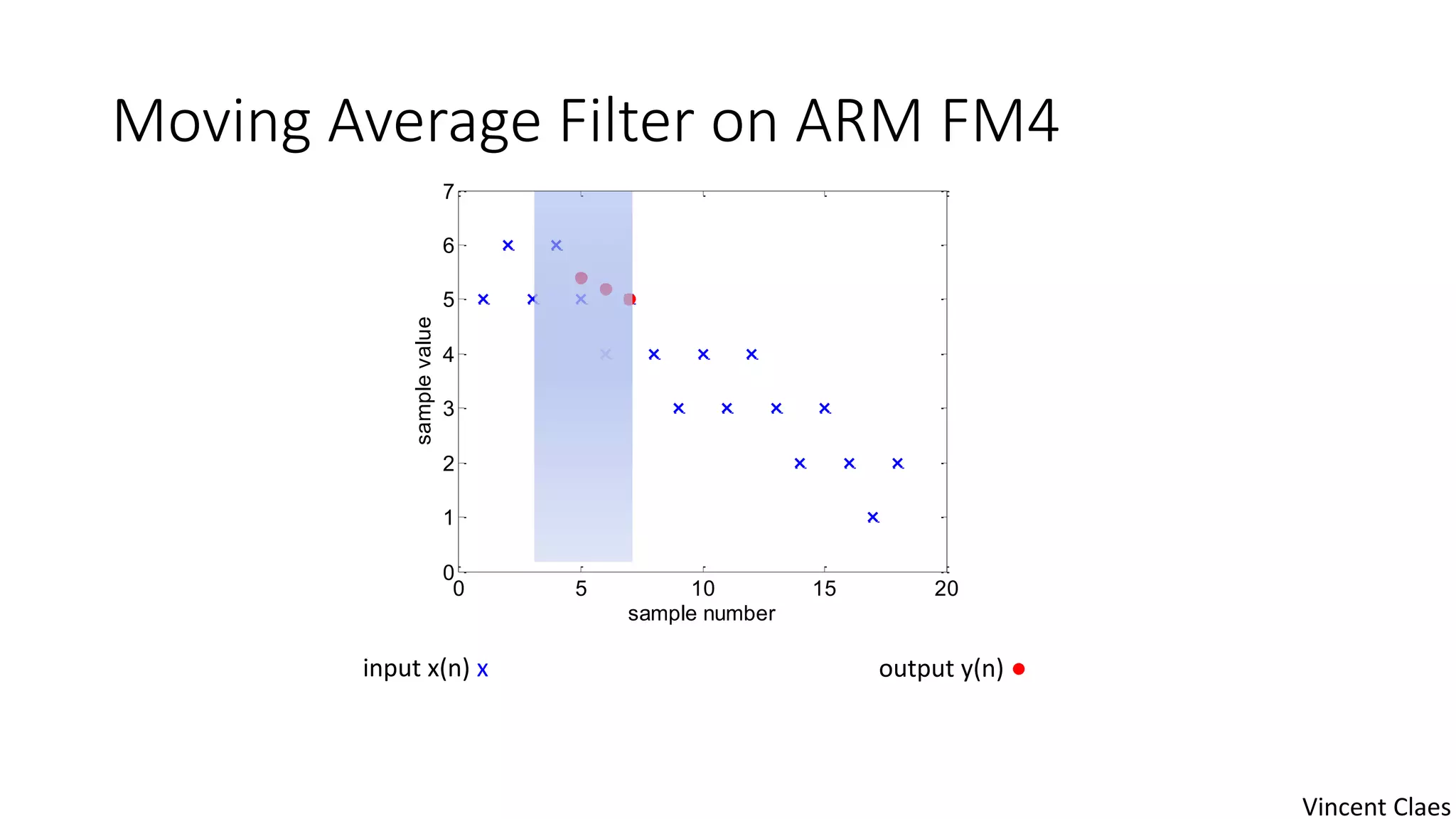 Moving Average Filter on ARM FM4

7
6
5
4
3
2
1
0
sample value
0 5 10 15 20
sample number

input x(n) x

output y(n) ●

Vincent Claes